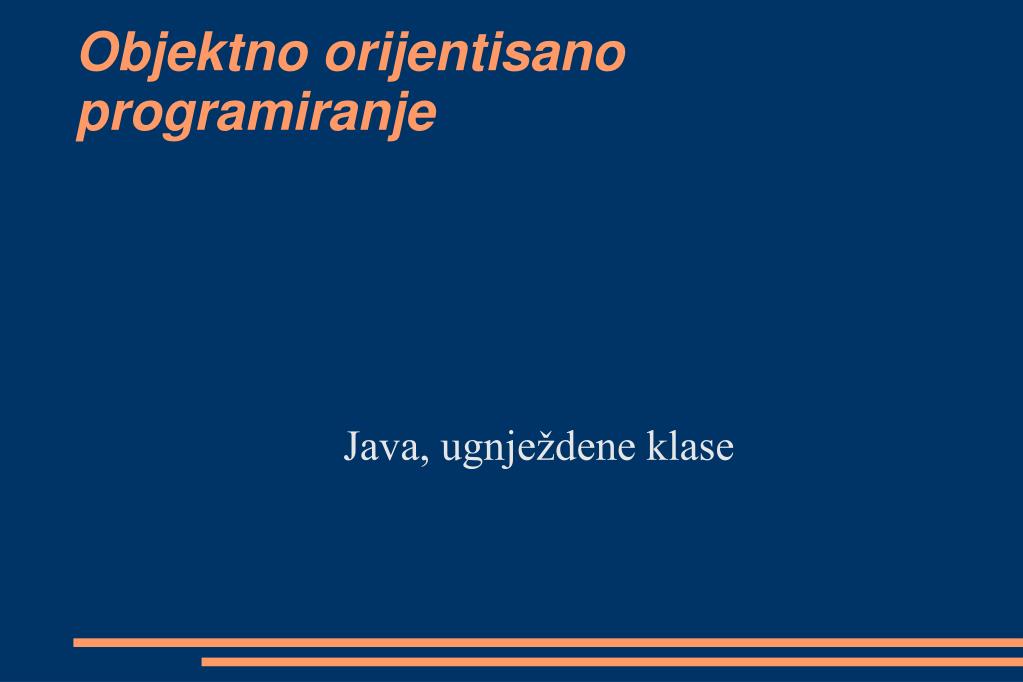 Objektno orijentisano programiranje

Java, ugnježdene klase